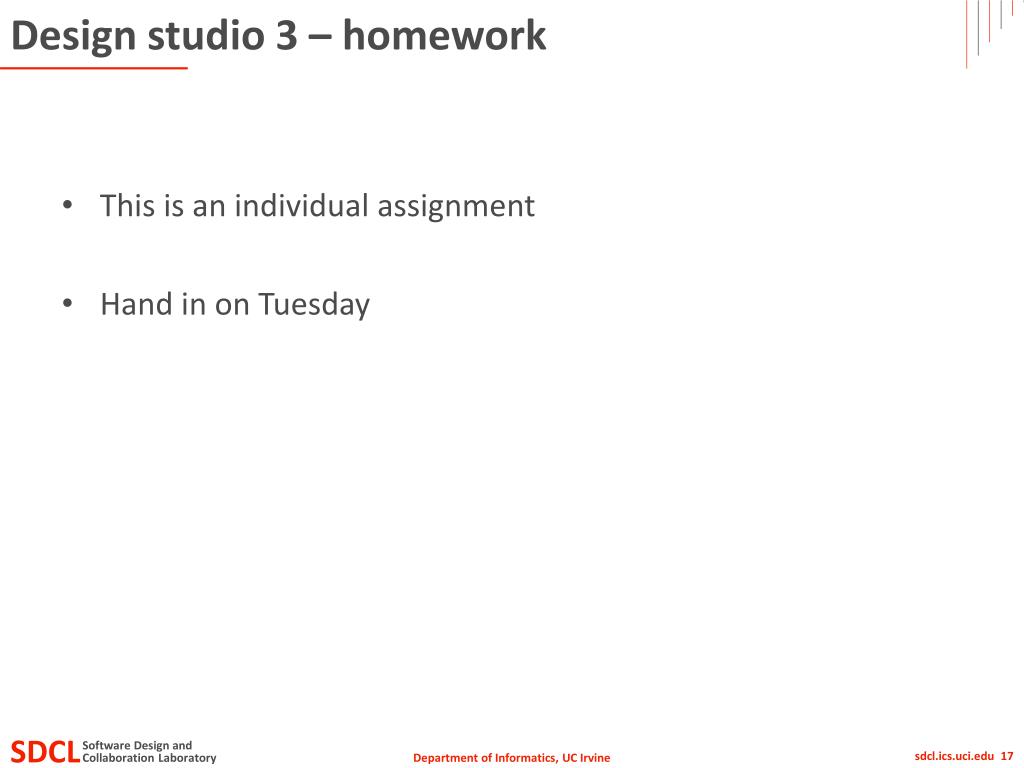 Design studio 3 – homework

• This is an individual assignment

• Hand in on Tuesday

SDCL Software Design and Collaboration Laboratory

Department of Informatics, UC Irvine

sdcl.ics.uci.edu 17